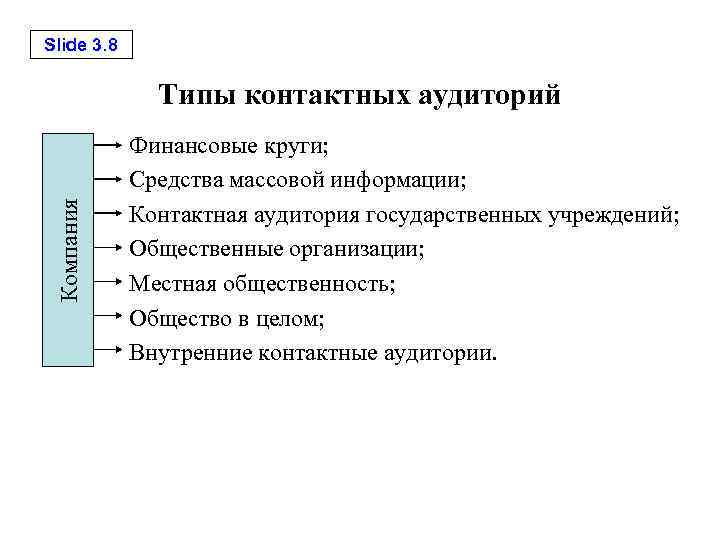 Slide 3.8

Типы контактных аудиторий

Компания

Финансовые круги;
Средства массовой информации;
Контактная аудитория государственных учреждений;
Общественные организации;
Местная общественность;
Общество в целом;
Внутренние контактные аудитории.